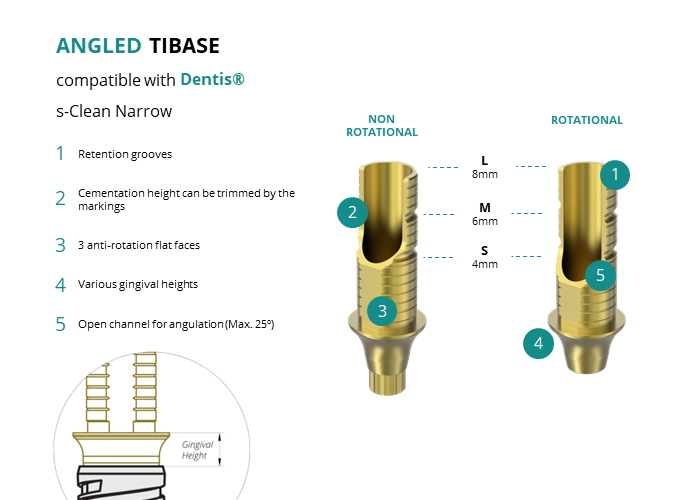 ANGLED TIBASE

compatible with Dentis®

s-Clean Narrow

1 Retention grooves

2 Cementation height can be trimmed by the markings

3 3 anti-rotation flat faces

4 Various gingival heights

5 Open channel for angulation (Max. 25º)

Gingival Height

NON ROTATIONAL

ROTATIONAL

L
8mm

M
6mm

S
4mm

2

3

1

5

4